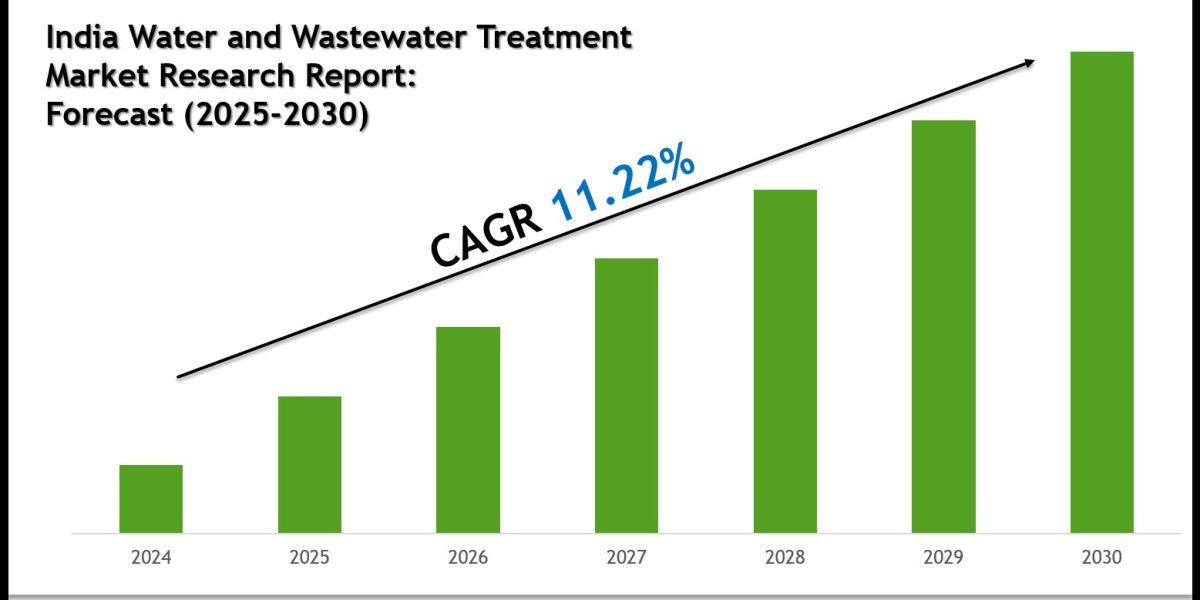 India Water and Wastewater Treatment Market Research Report: Forecast (2025-2030)

CAGR 11.22%

2024
2025
2026
2027
2028
2029
2030